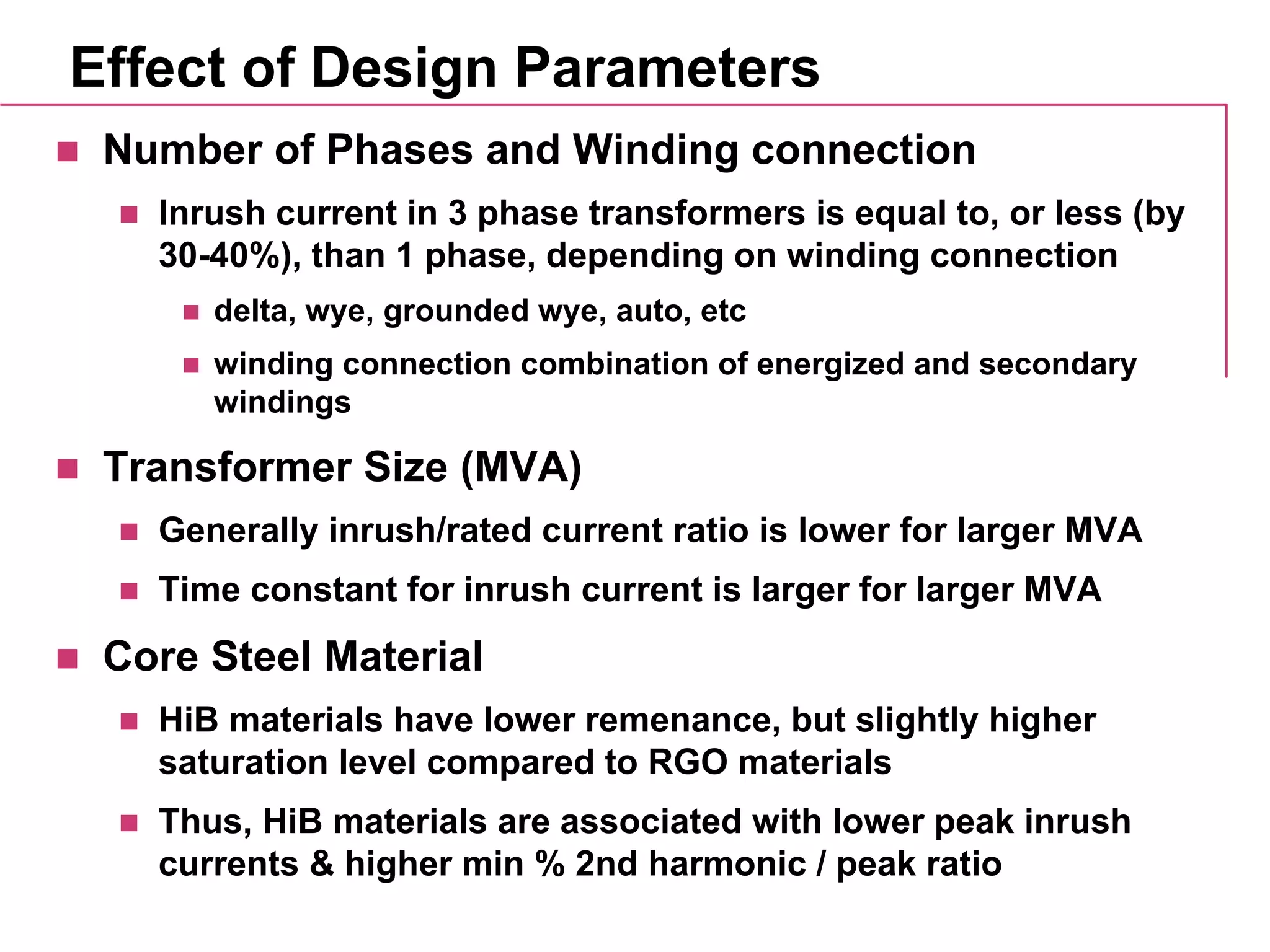 Effect of Design Parameters

Number of Phases and Winding connection

Inrush current in 3 phase transformers is equal to, or less (by 30-40%), than 1 phase, depending on winding connection

delta, wye, grounded wye, auto, etc

winding connection combination of energized and secondary windings

Transformer Size (MVA)

Generally inrush/rated current ratio is lower for larger MVA

Time constant for inrush current is larger for larger MVA

Core Steel Material

HiB materials have lower remenance, but slightly higher saturation level compared to RGO materials

Thus, HiB materials are associated with lower peak inrush currents & higher min % 2nd harmonic / peak ratio